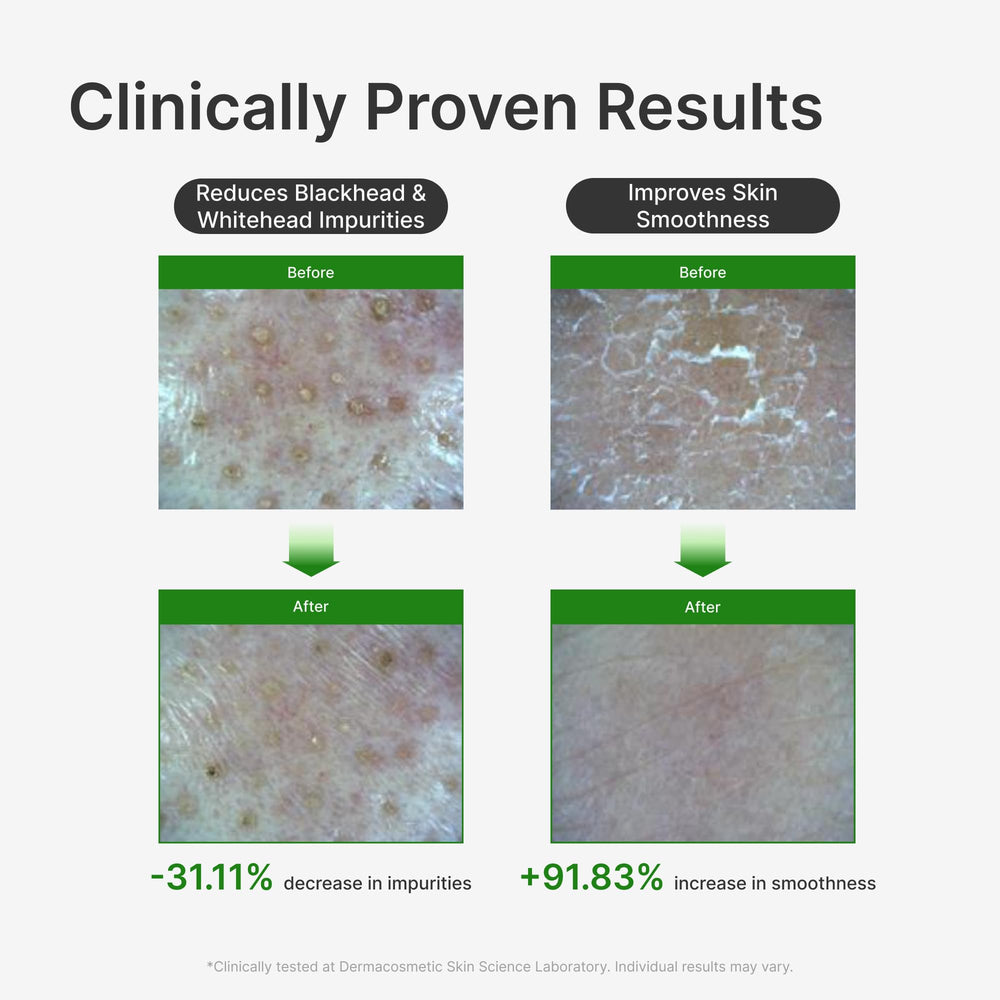 Clinically Proven Results

Reduces Blackhead & Whitehead Impurities

Before

After

-31.11% decrease in impurities

Improves Skin Smoothness

Before

After

+91.83% increase in smoothness

*Clinically tested at Dermacosmetic Skin Science Laboratory. Individual results may vary.